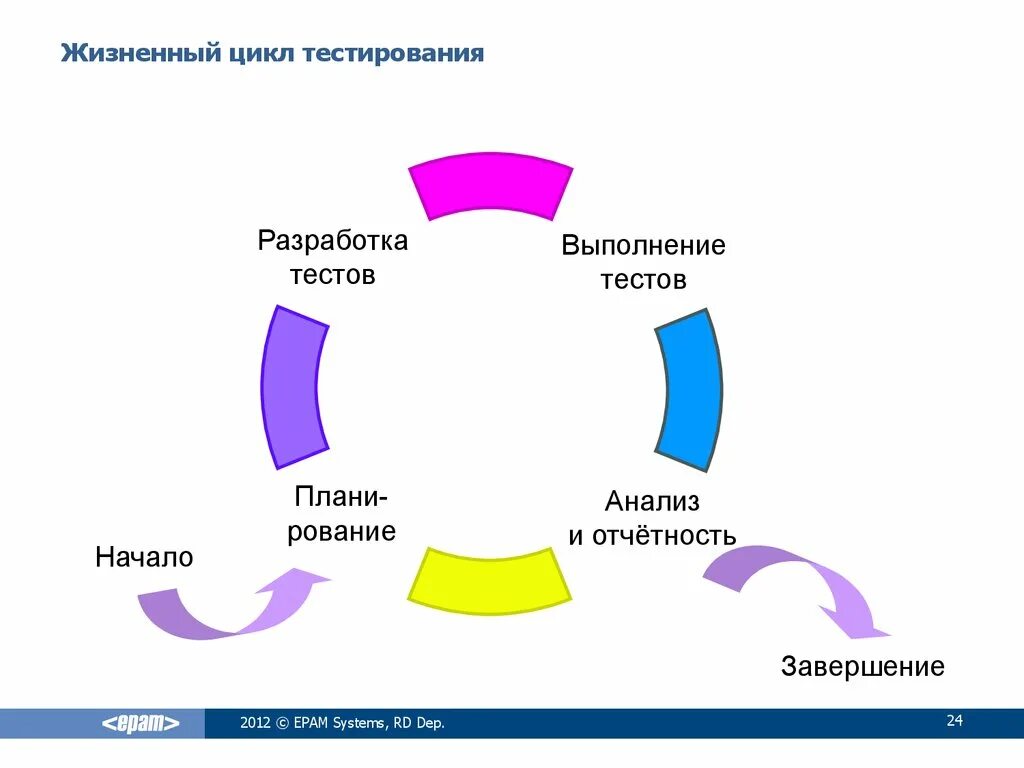 Жизненный цикл тестирования

Разработка тестов

Выполнение тестов

Плани-рование

Анализ и отчётность

Начало

Завершение

<epam>

2012 © EPAM Systems, RD Dep.

24